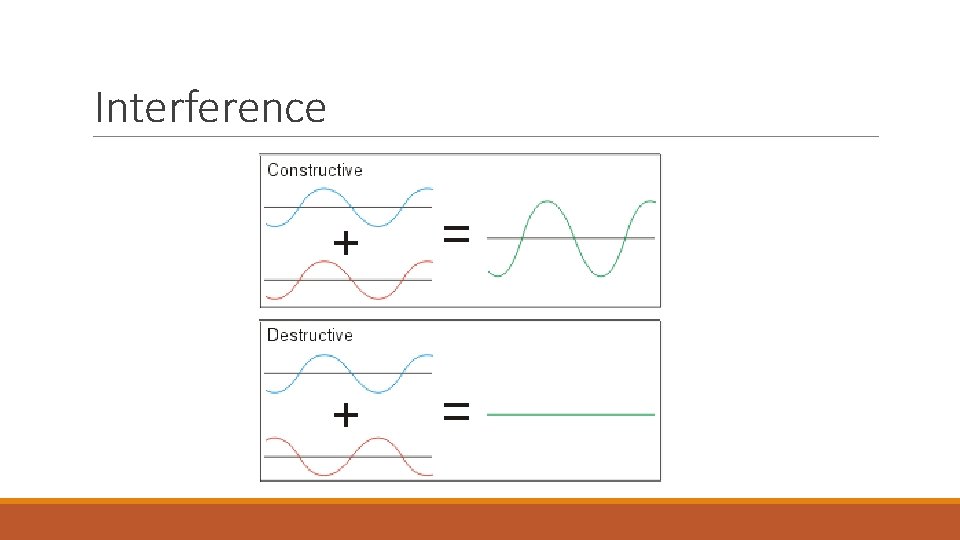 Interference

Constructive

+ =

Destructive

+ =